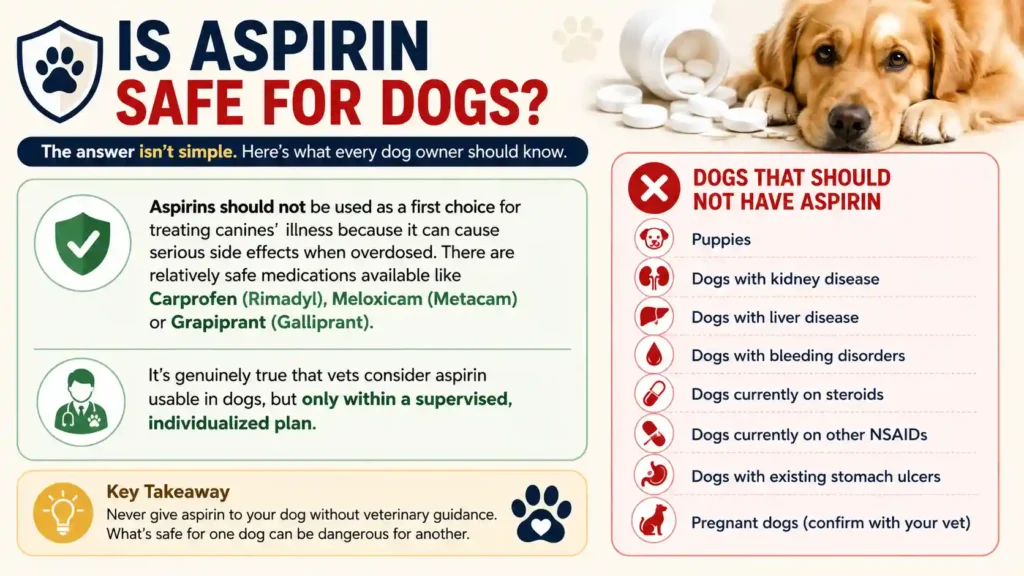 IS ASPIRIN SAFE FOR DOGS?

The answer isn't simple. Here's what every dog owner should know.

Aspirins should not be used as a first choice for treating canines' illness because it can cause serious side effects when overdosed. There are relatively safe medications available like Carprofen (Rimadyl), Meloxicam (Metacam) or Grapiprant (Galliprant).

It's genuinely true that vets consider aspirin usable in dogs, but only within a supervised, individualized plan.

Key Takeaway
Never give aspirin to your dog without veterinary guidance. What's safe for one dog can be dangerous for another.

DOGS THAT SHOULD NOT HAVE ASPIRIN

Puppies

Dogs with kidney disease

Dogs with liver disease

Dogs with bleeding disorders

Dogs currently on steroids

Dogs currently on other NSAIDs

Dogs with existing stomach ulcers

Pregnant dogs (confirm with your vet)